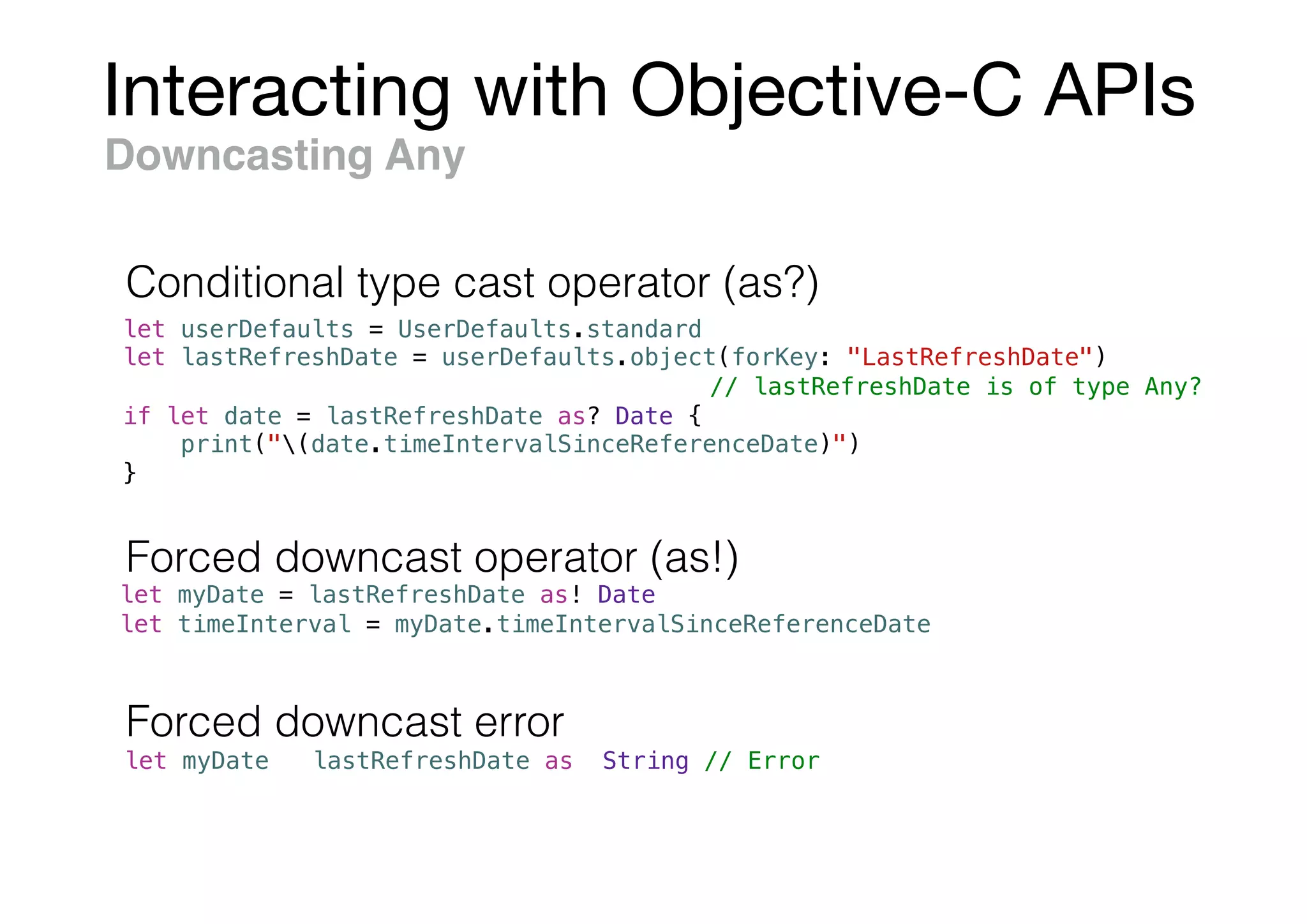 Interacting with Objective-C APIs
Downcasting Any

Conditional type cast operator (as?)

let userDefaults = UserDefaults.standard
let lastRefreshDate = userDefaults.object(forKey: "LastRefreshDate")
// lastRefreshDate is of type Any?
if let date = lastRefreshDate as? Date {
    print("\(date.timeIntervalSinceReferenceDate)")
}

Forced downcast operator (as!)

let myDate = lastRefreshDate as! Date
let timeInterval = myDate.timeIntervalSinceReferenceDate

Forced downcast error

let myDate   lastRefreshDate as  String // Error